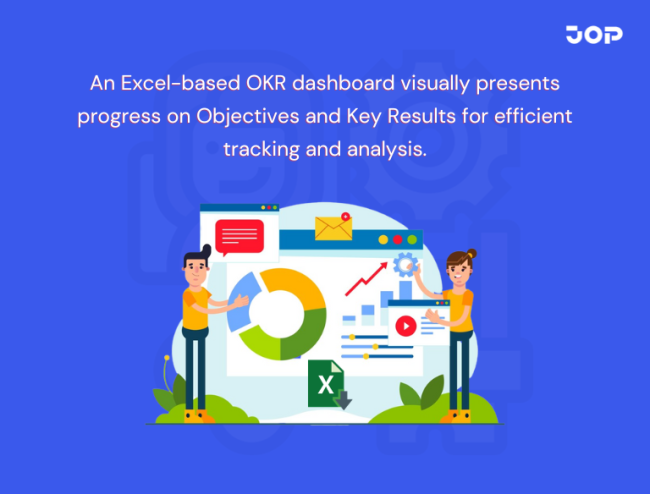 JOP

An Excel-based OKR dashboard visually presents progress on Objectives and Key Results for efficient tracking and analysis.

X